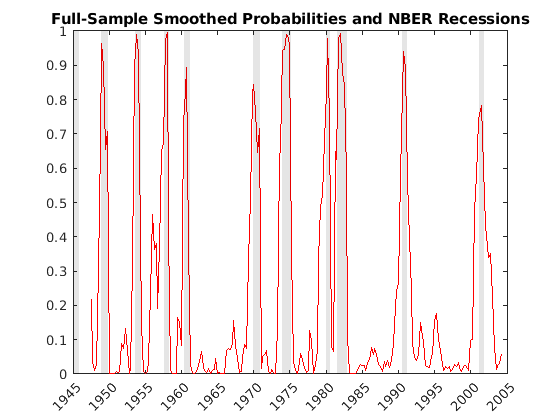 Full-Sample Smoothed Probabilities and NBER Recessions

1
0.9
0.8
0.7
0.6
0.5
0.4
0.3
0.2
0.1
0

1945
1950
1955
1960
1965
1970
1975
1980
1985
1990
1995
2000
2005